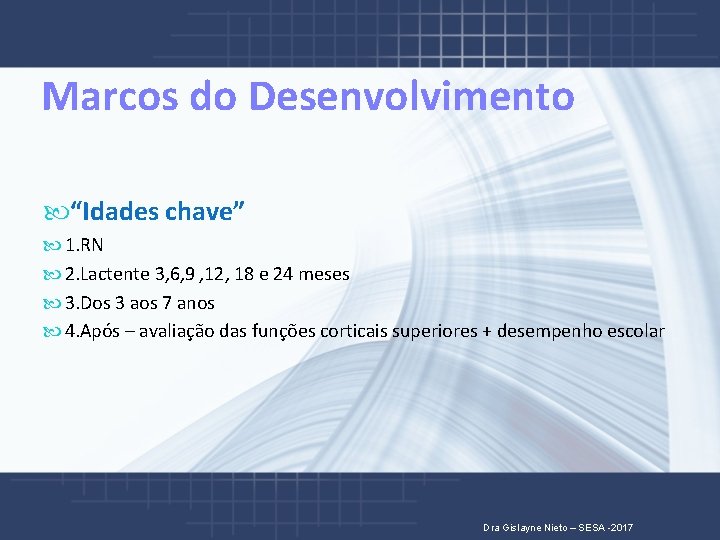 Marcos do Desenvolvimento

“Idades chave”

1.RN

2.Lactente 3,6,9 ,12, 18 e 24 meses

3.Dos 3 aos 7 anos

4.Após – avaliação das funções corticais superiores + desempenho escolar

Dra Gislayne Nieto – SESA -2017